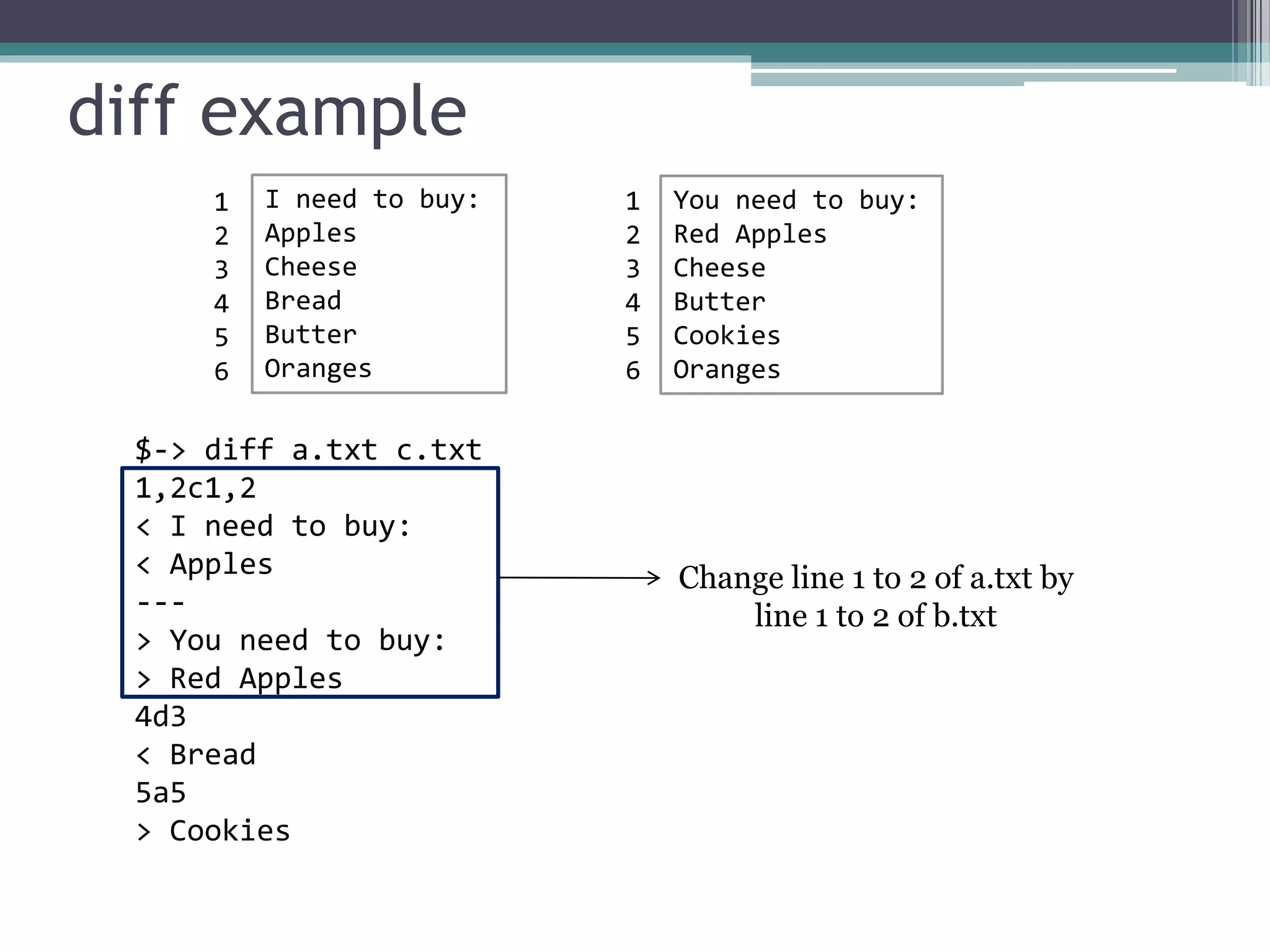 diff example

1 I need to buy:
2 Apples
3 Cheese
4 Bread
5 Butter
6 Oranges

1 You need to buy:
2 Red Apples
3 Cheese
4 Butter
5 Cookies
6 Oranges

$-> diff a.txt c.txt
1,2c1,2
< I need to buy:
< Apples
---
> You need to buy:
> Red Apples
4d3
< Bread
5a5
> Cookies

Change line 1 to 2 of a.txt by line 1 to 2 of b.txt